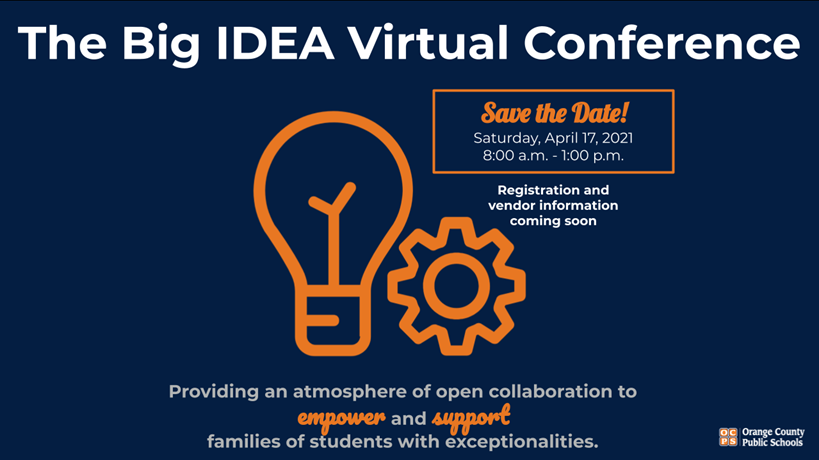 The Big IDEA Virtual Conference

Save the Date!
Saturday, April 17, 2021
8:00 a.m. - 1:00 p.m.

Registration and vendor information coming soon

Providing an atmosphere of open collaboration to empower and support families of students with exceptionalities.

OCPS Orange County Public Schools